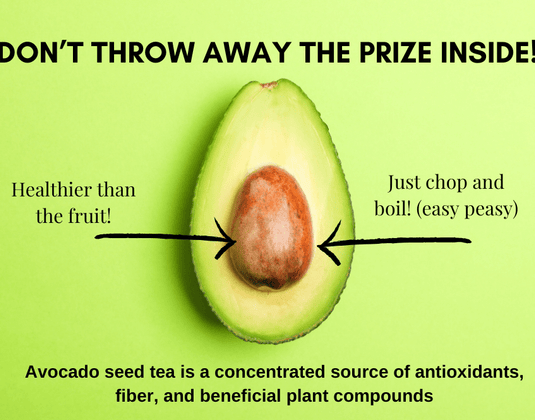 DON'T THROW AWAY THE PRIZE INSIDE!

Healthier than the fruit!

Just chop and boil! (easy peasy)

Avocado seed tea is a concentrated source of antioxidants, fiber, and beneficial plant compounds